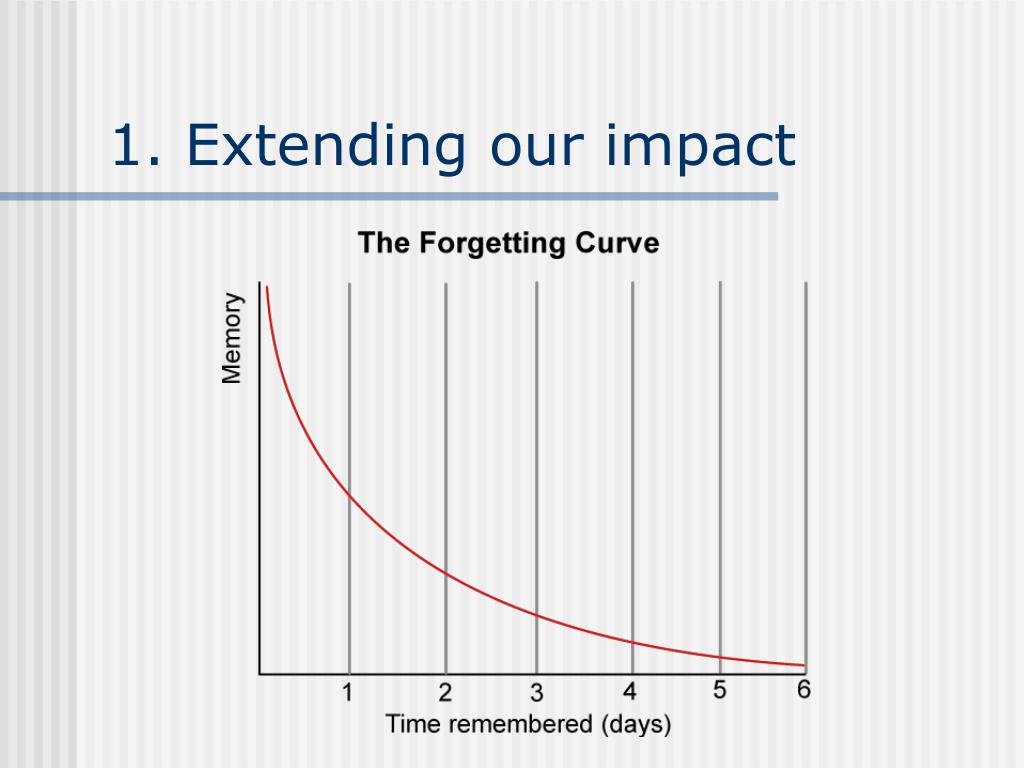 1. Extending our impact

The Forgetting Curve

Memory

1
2
3
4
5
6

Time remembered (days)